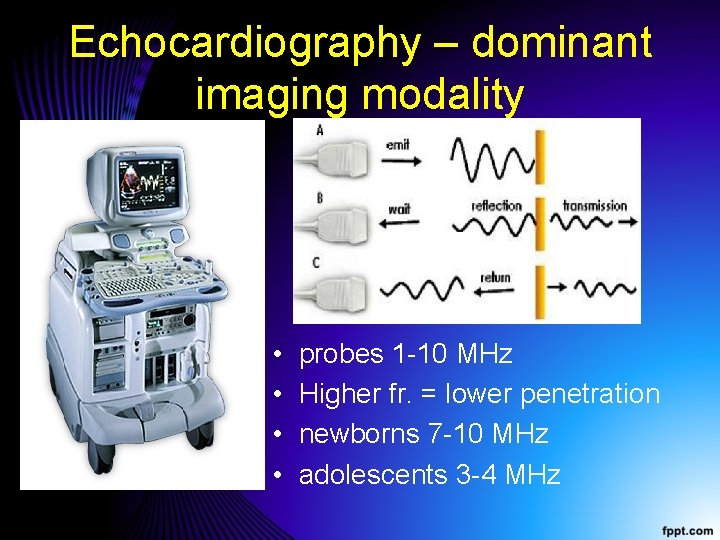 Echocardiography – dominant imaging modality

A
emit

B
wait
reflection
transmission

C
return

• probes 1-10 MHz
• Higher fr. = lower penetration
• newborns 7-10 MHz
• adolescents 3-4 MHz

fppt.com